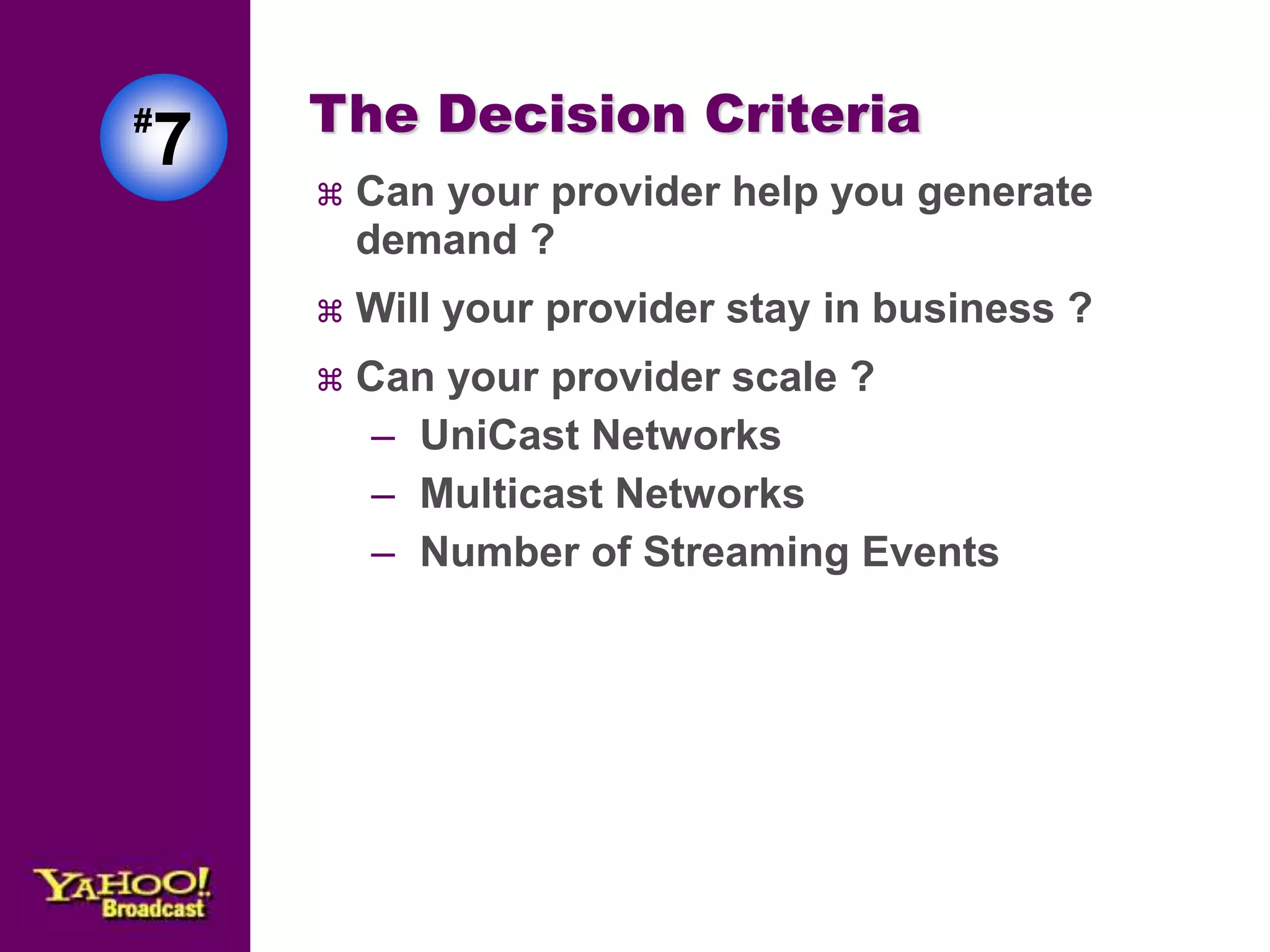 #7

The Decision Criteria

⌘ Can your provider help you generate demand ?

⌘ Will your provider stay in business ?

⌘ Can your provider scale ?
– UniCast Networks
– Multicast Networks
– Number of Streaming Events

YAHOO! Broadcast